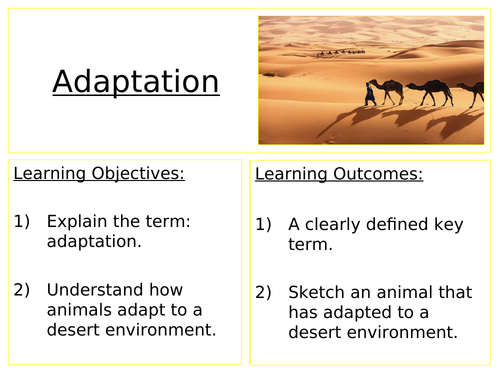 Adaptation

Learning Objectives:

1) Explain the term: adaptation.

2) Understand how animals adapt to a desert environment.

Learning Outcomes:

1) A clearly defined key term.

2) Sketch an animal that has adapted to a desert environment.